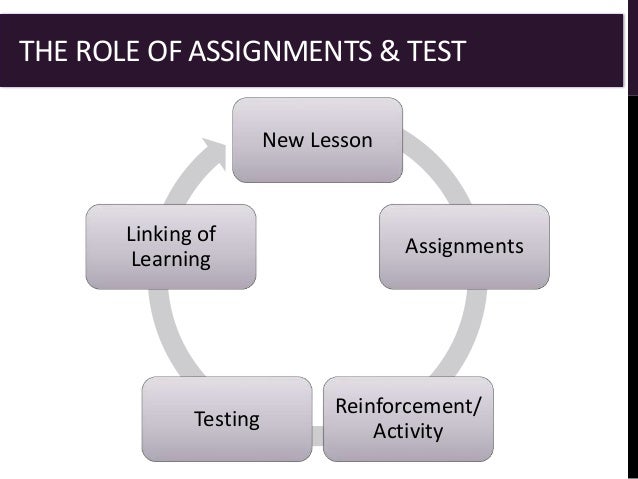 THE ROLE OF ASSIGNMENTS & TEST

New Lesson

Assignments

Reinforcement/ Activity

Testing

Linking of Learning